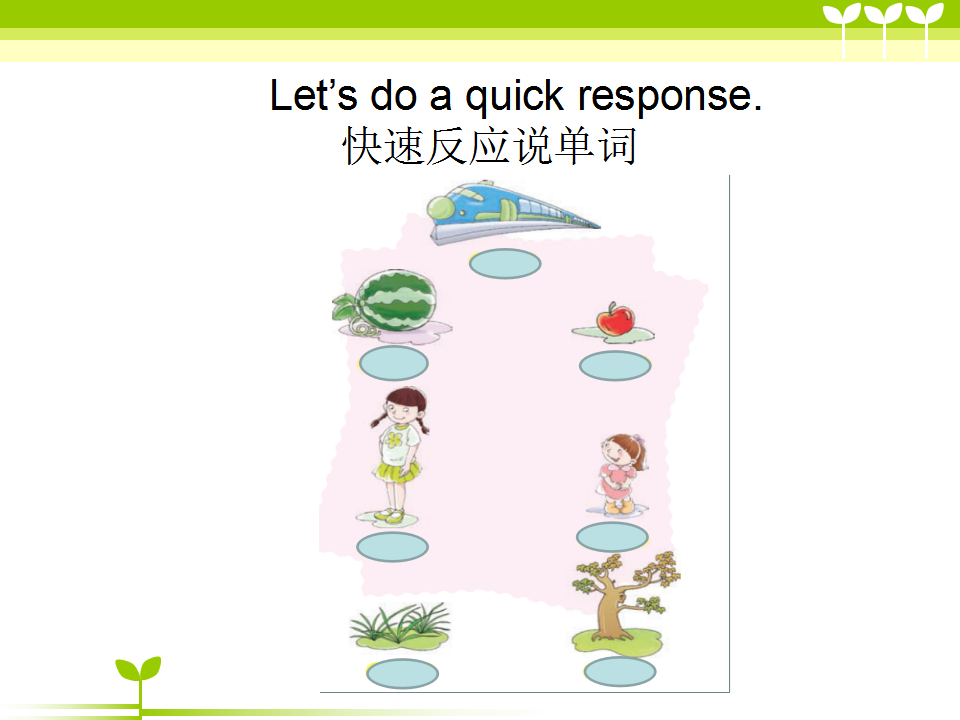 Let’s do a quick response.
快速反应说单词